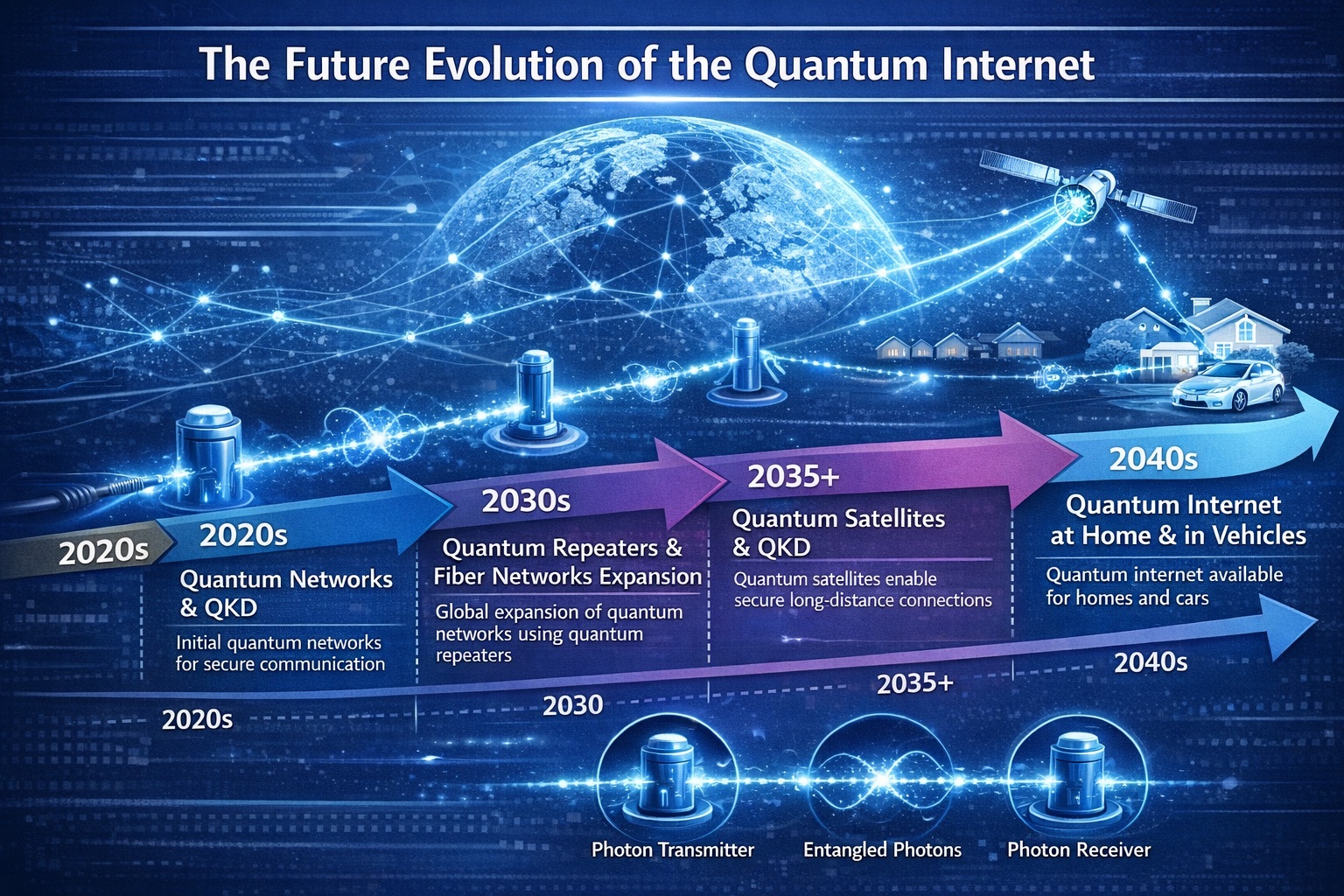 The Future Evolution of the Quantum Internet

2020s

2020s

Quantum Networks & QKD

Initial quantum networks for secure communication

2030s

Quantum Repeaters & Fiber Networks Expansion

Global expansion of quantum networks using quantum repeaters

2035+

Quantum Satellites & QKD

Quantum satellites enable secure long-distance connections

2040s

Quantum Internet at Home & in Vehicles

Quantum internet available for homes and cars

2020s

2030

2035+

2040s

Photon Transmitter

Entangled Photons

Photon Receiver